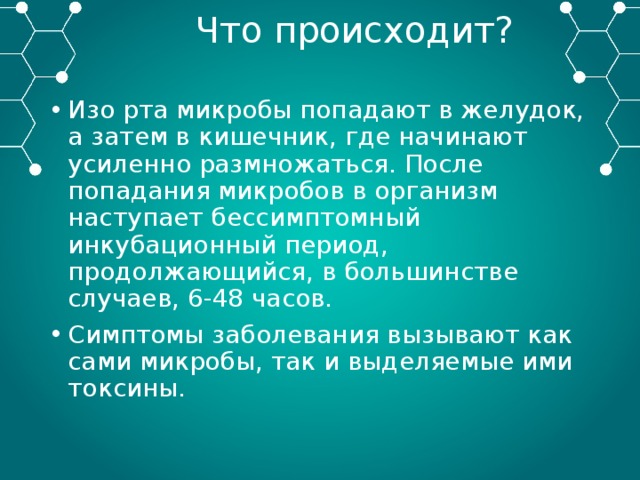 Что происходит?

• Изо рта микробы попадают в желудок, а затем в кишечник, где начинают усиленно размножаться. После попадания микробов в организм наступает бессимптомный инкубационный период, продолжающийся, в большинстве случаев, 6-48 часов.

• Симптомы заболевания вызывают как сами микробы, так и выделяемые ими токсины.